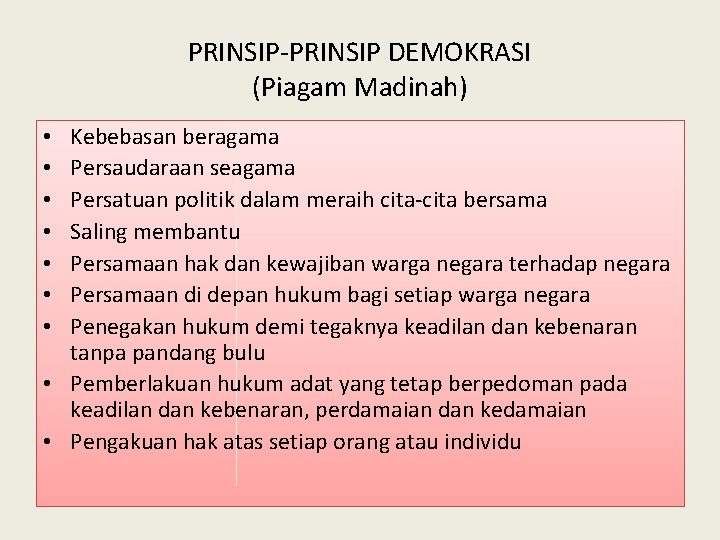 PRINSIP-PRINSIP DEMOKRASI
(Piagam Madinah)

• Kebebasan beragama
• Persaudaraan seagama
• Persatuan politik dalam meraih cita-cita bersama
• Saling membantu
• Persamaan hak dan kewajiban warga negara terhadap negara
• Persamaan di depan hukum bagi setiap warga negara
• Penegakan hukum demi tegaknya keadilan dan kebenaran tanpa pandang bulu
• Pemberlakuan hukum adat yang tetap berpedoman pada keadilan dan kebenaran, perdamaian dan kedamaian
• Pengakuan hak atas setiap orang atau individu